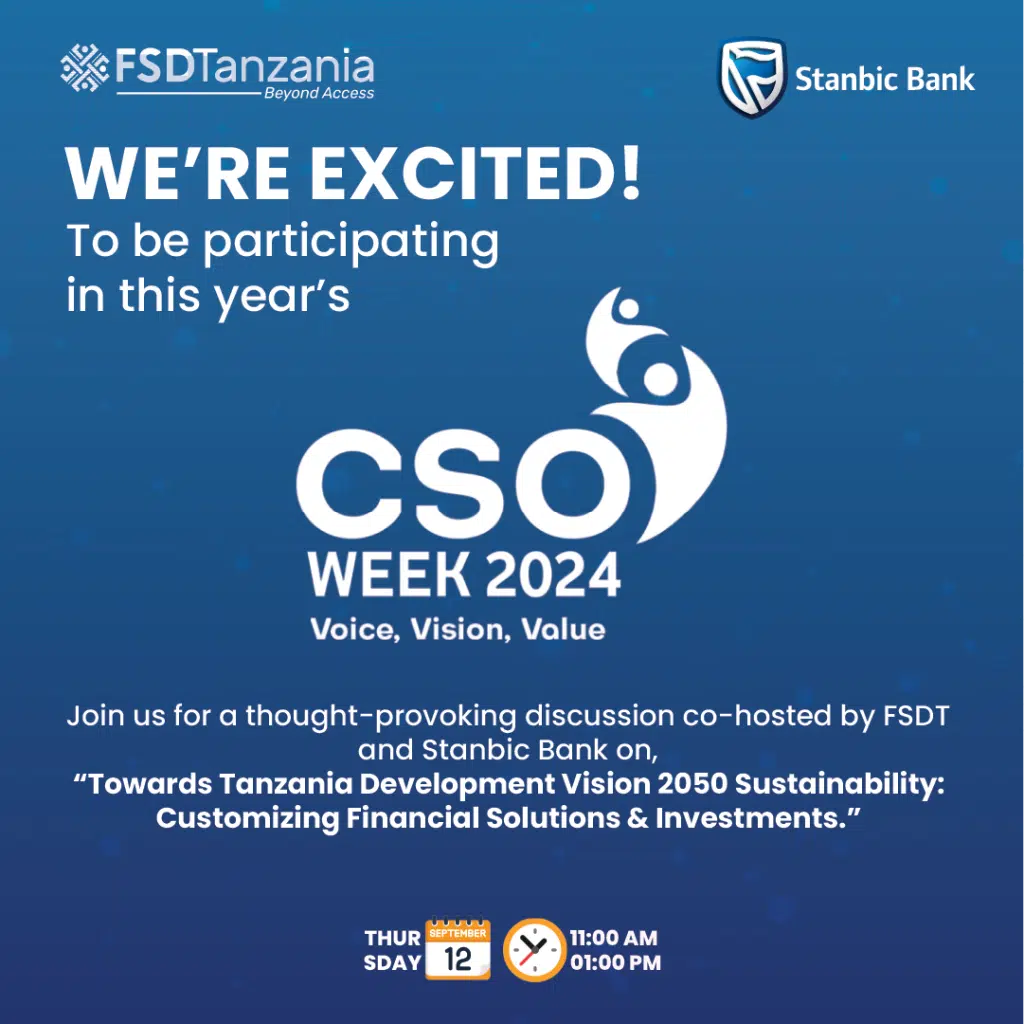 FSDTanzania
Beyond Access

Stanbic Bank

WE'RE EXCITED!
To be participating in this year's

CSO
WEEK 2024
Voice, Vision, Value

Join us for a thought-provoking discussion co-hosted by FSDT and Stanbic Bank on,
"Towards Tanzania Development Vision 2050 Sustainability: Customizing Financial Solutions & Investments."

THUR SDAY
SEPTEMBER
12
11:00 AM
01:00 PM